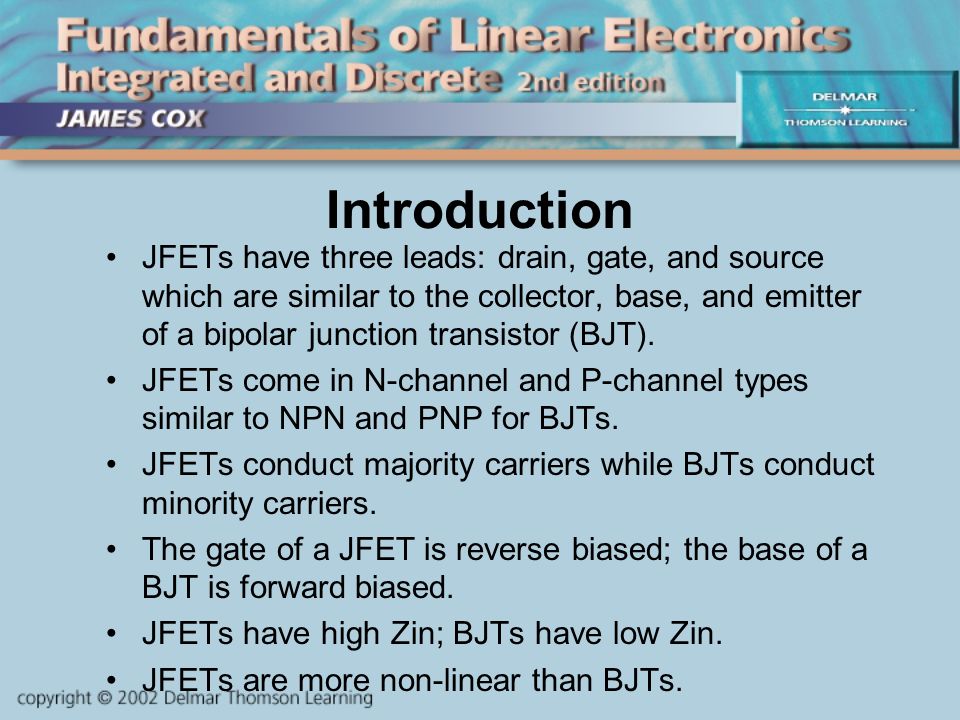 Fundamentals of Linear Electronics
Integrated and Discrete 2nd edition
JAMES COX

DELMAR
THOMSON LEARNING

Introduction

• JFETs have three leads: drain, gate, and source which are similar to the collector, base, and emitter of a bipolar junction transistor (BJT).
• JFETs come in N-channel and P-channel types similar to NPN and PNP for BJTs.
• JFETs conduct majority carriers while BJTs conduct minority carriers.
• The gate of a JFET is reverse biased; the base of a BJT is forward biased.
• JFETs have high Zin; BJTs have low Zin.
• JFETs are more non-linear than BJTs.

copyright © 2002 Delmar Thomson Learning